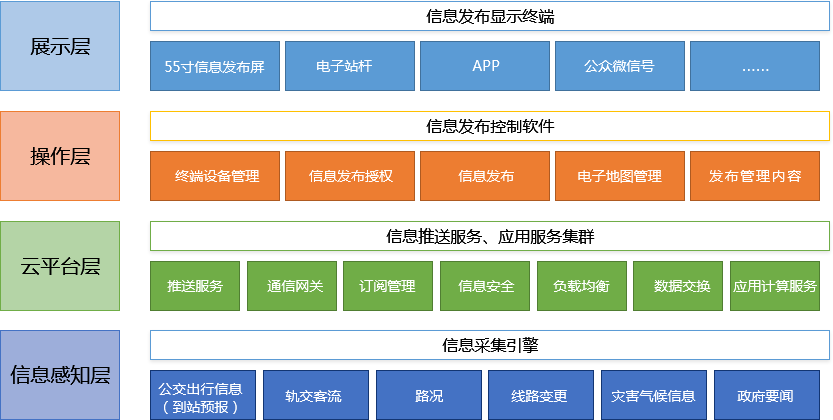 展示层

信息发布显示终端

55寸信息发布屏

电子站杆

APP

公众微信号

……

操作层

信息发布控制软件

终端设备管理

信息发布授权

信息发布

电子地图管理

发布管理内容

云平台层

信息推送服务、应用服务集群

推送服务

通信网关

订阅管理

信息安全

负载均衡

数据交换

应用计算服务

信息感知层

信息采集引擎

公交出行信息（到站预报）

轨交客流

路况

线路变更

灾害气候信息

政府要闻